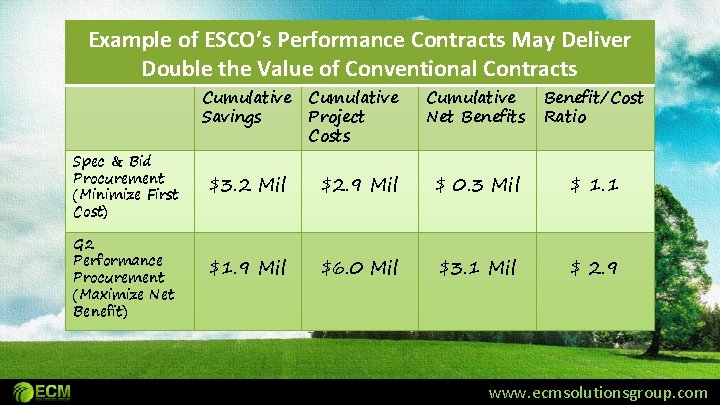 Example of ESCO's Performance Contracts May Deliver Double the Value of Conventional Contracts

| | Cumulative Savings | Cumulative Project Costs | Cumulative Net Benefits | Benefit/Cost Ratio |
|---|---|---|---|---|
| Spec & Bid Procurement (Minimize First Cost) | \$3.2 Mil | \$2.9 Mil | \$ 0.3 Mil | \$ 1.1 |
| G2 Performance Procurement (Maximize Net Benefit) | \$1.9 Mil | \$6.0 Mil | \$3.1 Mil | \$ 2.9 |

ECM

www.ecmsolutionsgroup.com